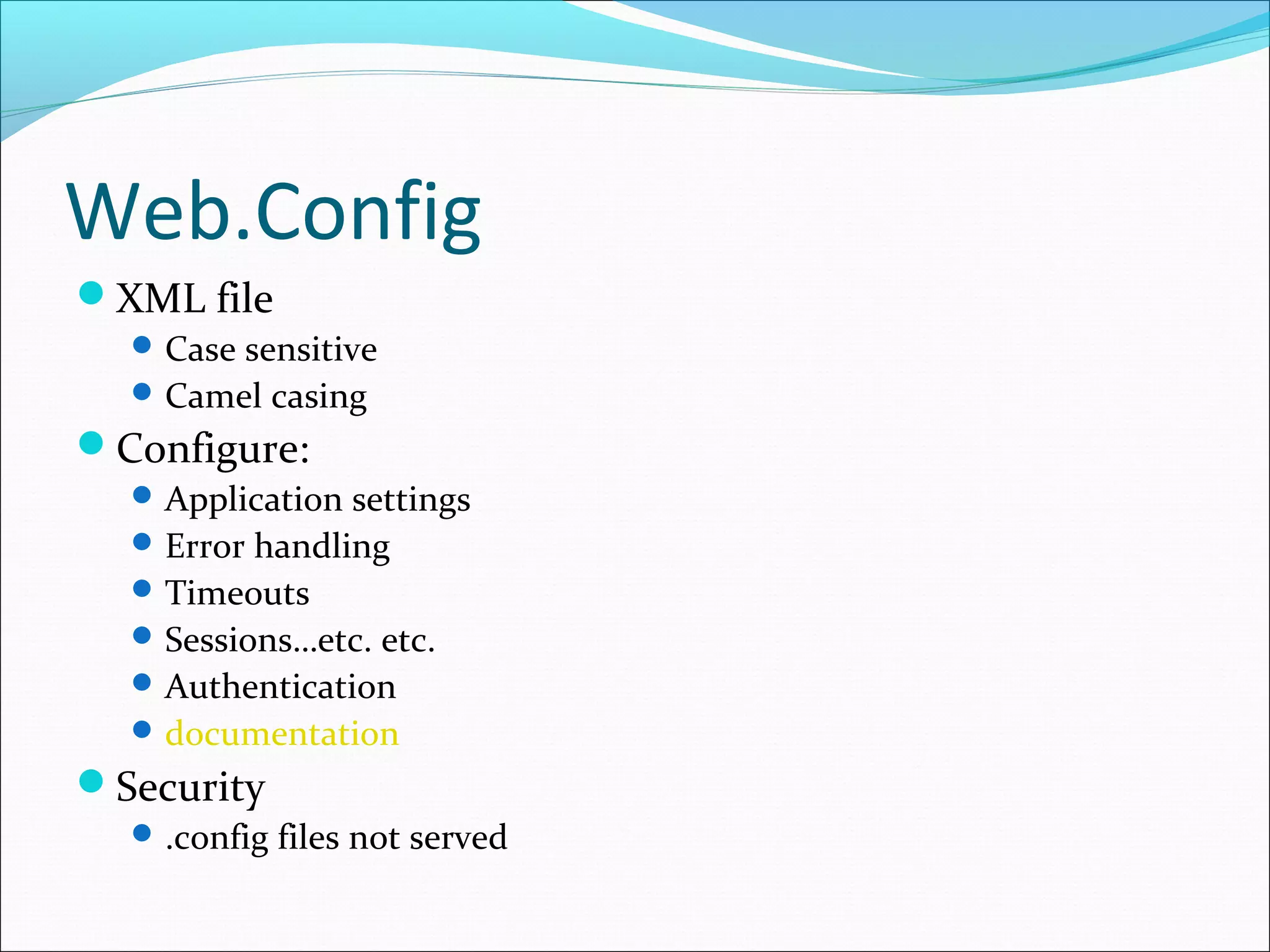 Web.Config

- XML file
  - Case sensitive
  - Camel casing
- Configure:
  - Application settings
  - Error handling
  - Timeouts
  - Sessions…etc. etc.
  - Authentication
  - documentation
- Security
  - .config files not served